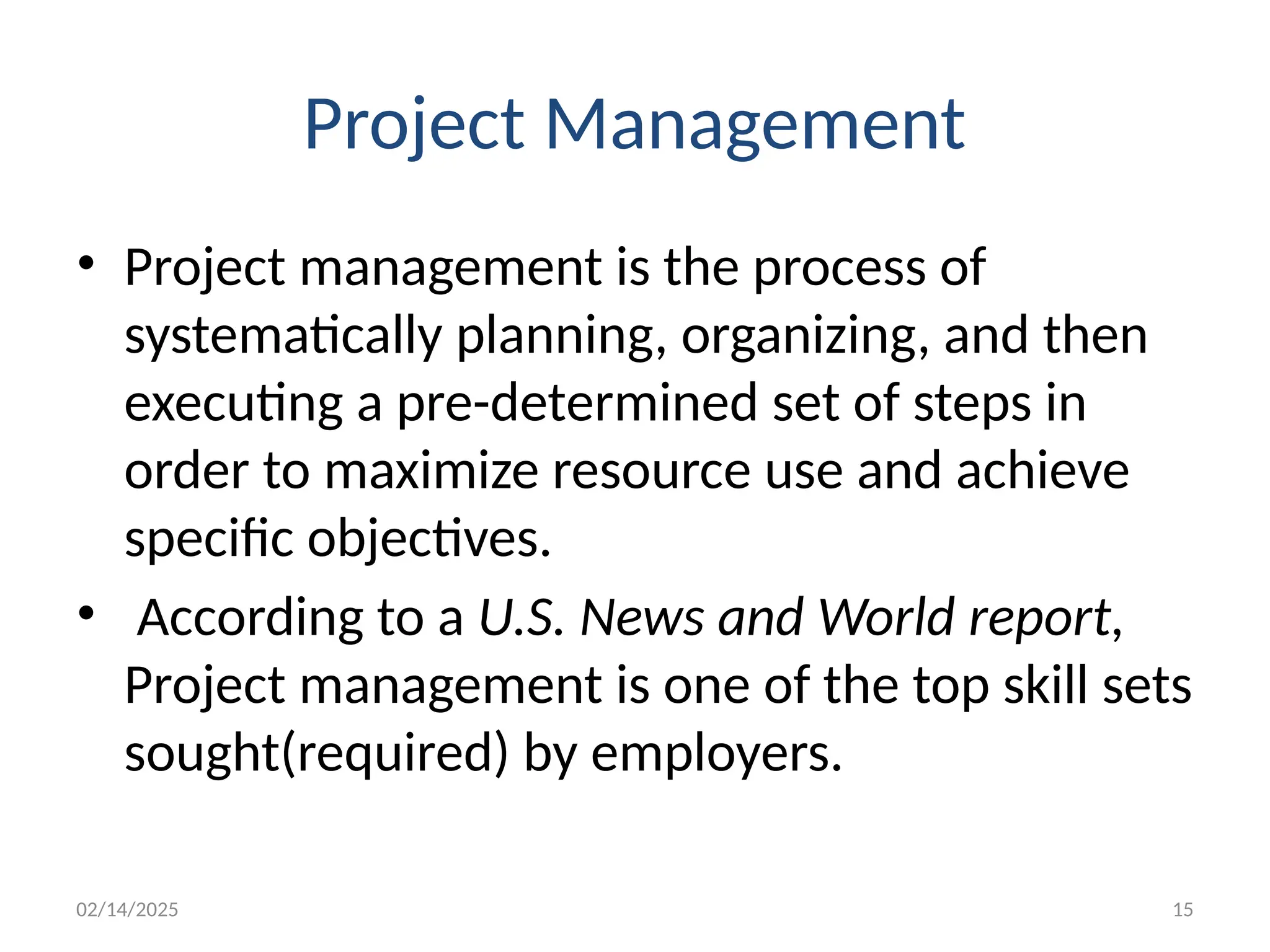 Project Management

• Project management is the process of systematically planning, organizing, and then executing a pre-determined set of steps in order to maximize resource use and achieve specific objectives.

• According to a U.S. News and World report, Project management is one of the top skill sets sought(required) by employers.

02/14/2025

15